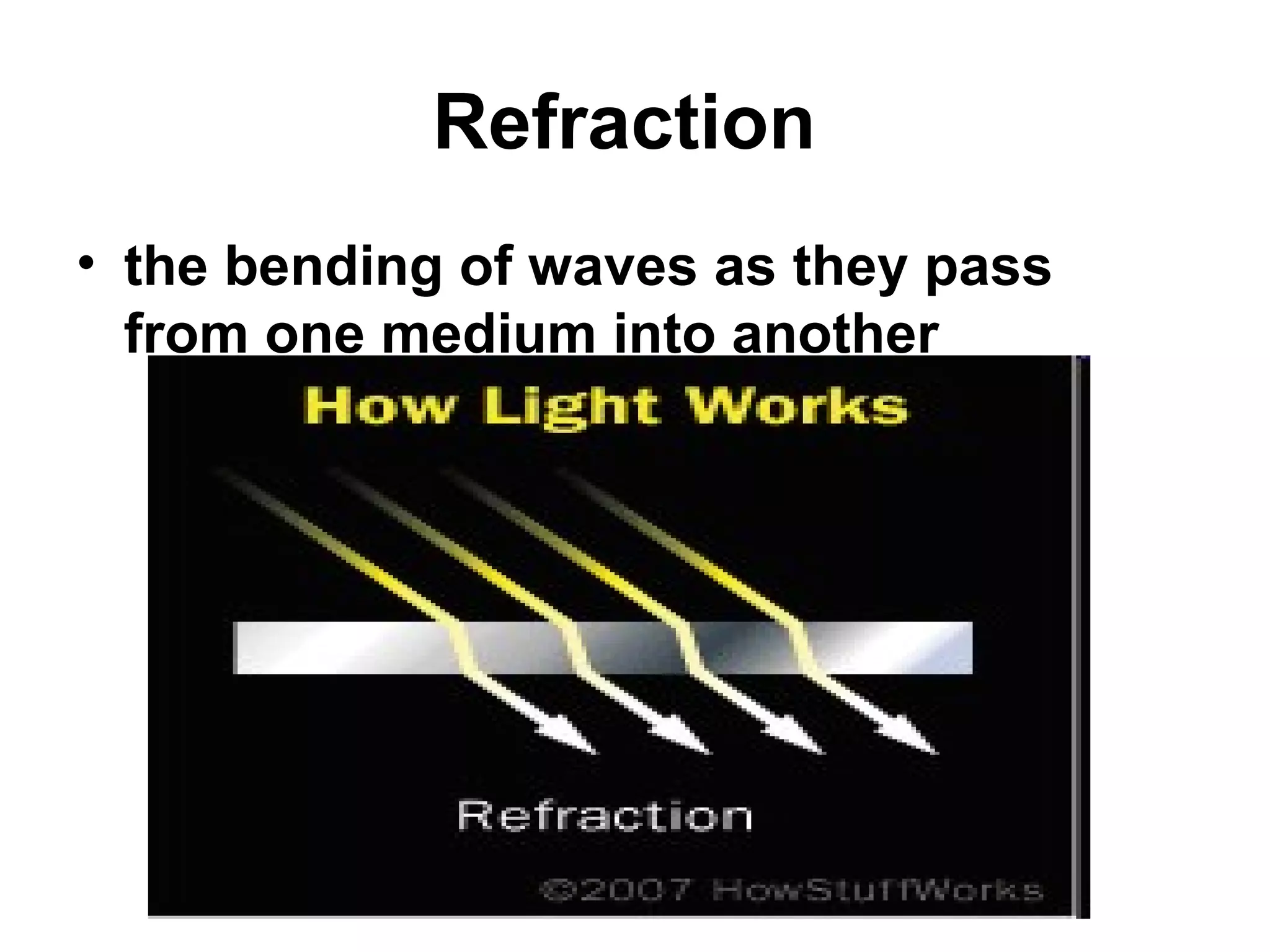 Refraction

• the bending of waves as they pass from one medium into another

How Light Works

Refraction

©2007 HowStuffWorks